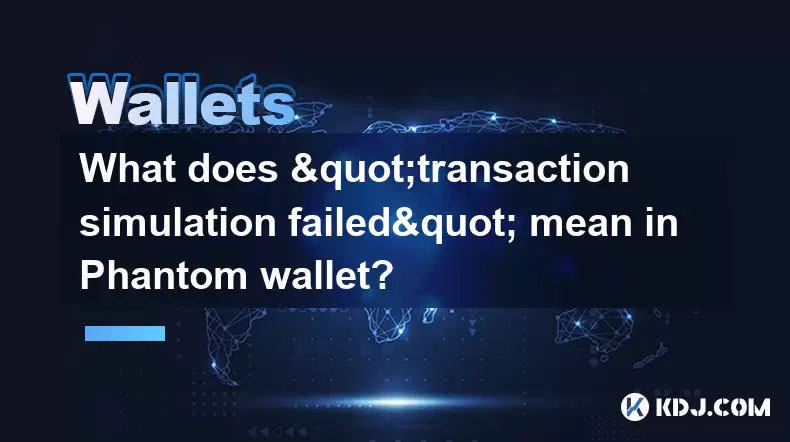 Wallets

What does &quot;transaction simulation failed&quot; mean in Phantom wallet?

KDJ.COM